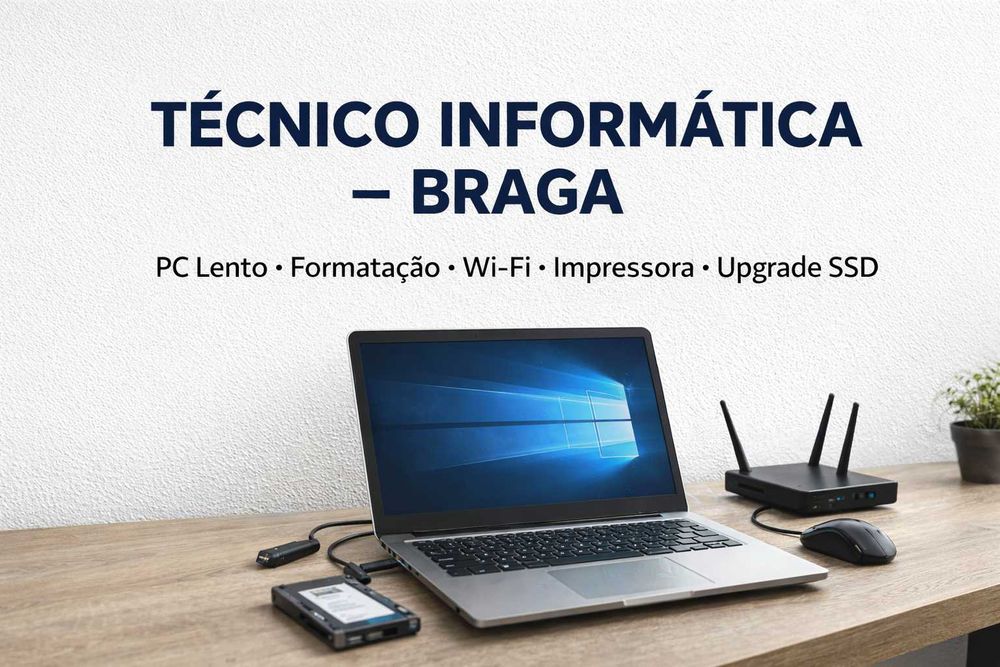 TÉCNICO INFORMÁTICA – BRAGA

PC Lento • Formatação • Wi-Fi • Impressora • Upgrade SSD